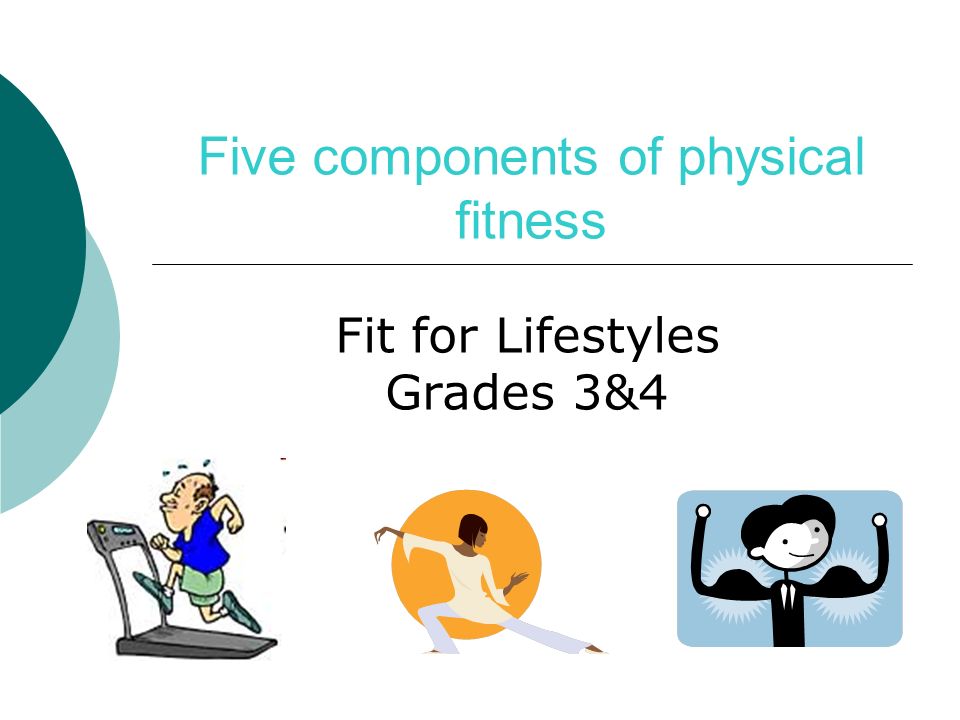 Five components of physical fitness

Fit for Lifestyles
Grades 3&4